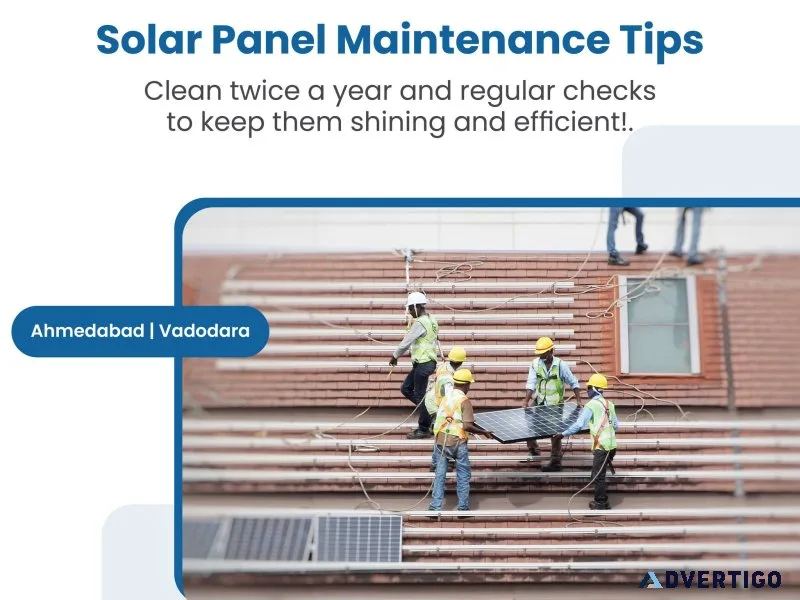 Solar Panel Maintenance Tips

Clean twice a year and regular checks to keep them shining and efficient!.

Ahmedabad | Vadodara

ADVERTIGO